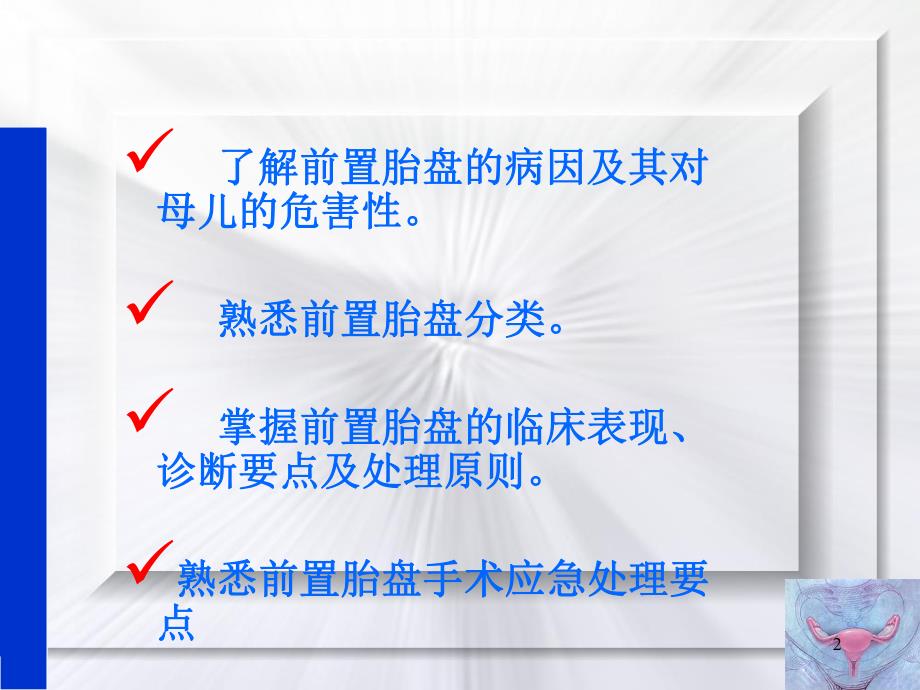 ✓ 了解前置胎盘的病因及其对母儿的危害性。

✓ 熟悉前置胎盘分类。

✓ 掌握前置胎盘的临床表现、诊断要点及处理原则。

✓ 熟悉前置胎盘手术应急处理要点

2